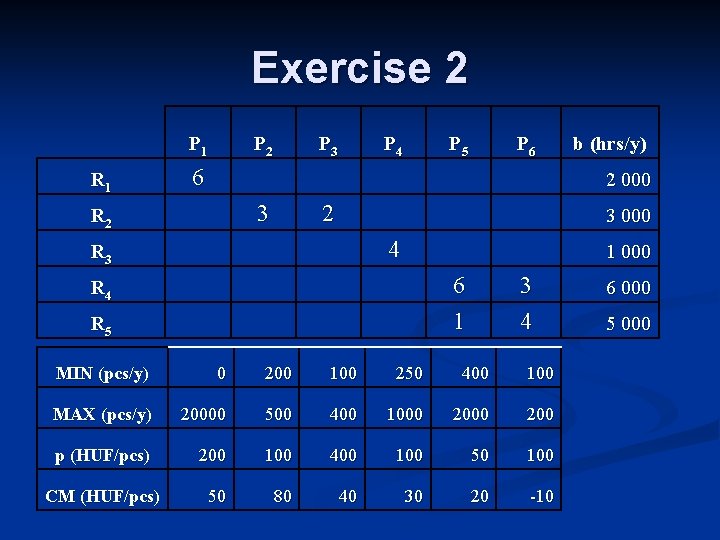 Exercise 2

| | $P_1$ | $P_2$ | $P_3$ | $P_4$ | $P_5$ | $P_6$ | b (hrs/y) |
|---|---|---|---|---|---|---|---|
| $R_1$ | 6 | | | | | | 2 000 |
| $R_2$ | | 3 | 2 | | | | 3 000 |
| $R_3$ | | | | 4 | | | 1 000 |
| $R_4$ | | | | | 6 | 3 | 6 000 |
| $R_5$ | | | | | 1 | 4 | 5 000 |

| | | | | | | |
|---|---|---|---|---|---|---|
| MIN (pcs/y) | 0 | 200 | 100 | 250 | 400 | 100 |
| MAX (pcs/y) | 20000 | 500 | 400 | 1000 | 2000 | 200 |
| p (HUF/pcs) | 200 | 100 | 400 | 100 | 50 | 100 |
| CM (HUF/pcs) | 50 | 80 | 40 | 30 | 20 | -10 |